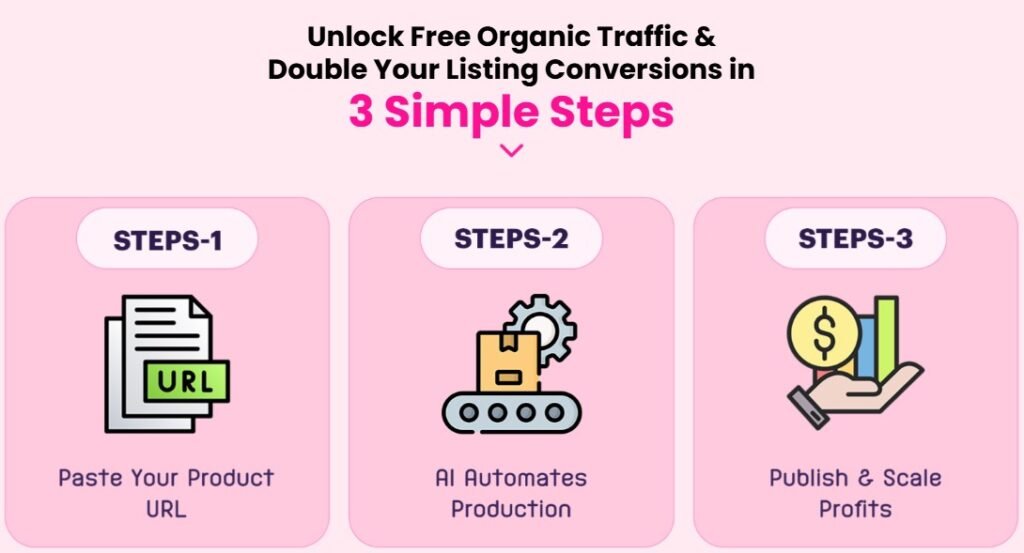 Unlock Free Organic Traffic & Double Your Listing Conversions in
3 Simple Steps

STEPS-1

URL

Paste Your Product URL

STEPS-2

AI Automates Production

STEPS-3

$

Publish & Scale Profits